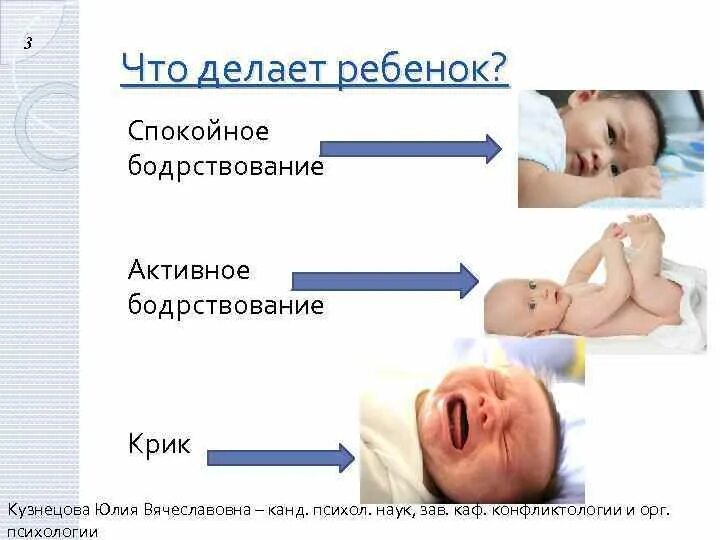 3

Что делает ребенок?

Спокойное бодрствование

Активное бодрствование

Крик

Кузнецова Юлия Вячеславовна – канд. психол. наук, зав. каф. конфликтологии и орг. психологии